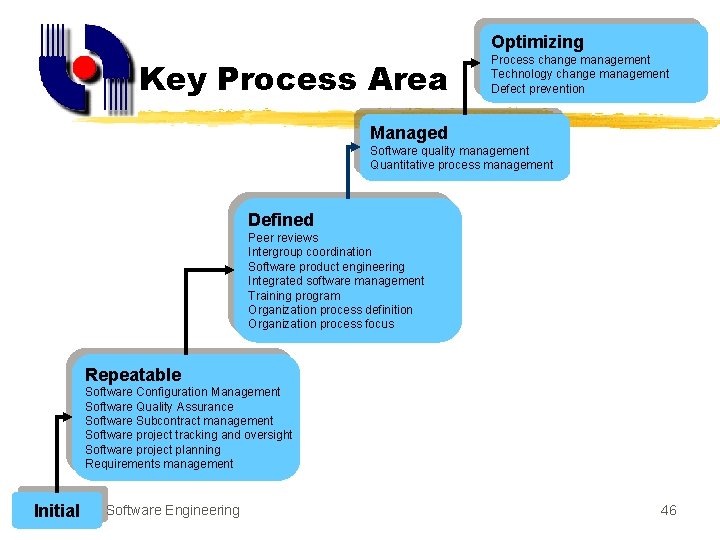 Key Process Area

Optimizing
Process change management
Technology change management
Defect prevention

Managed
Software quality management
Quantitative process management

Defined
Peer reviews
Intergroup coordination
Software product engineering
Integrated software management
Training program
Organization process definition
Organization process focus

Repeatable
Software Configuration Management
Software Quality Assurance
Software Subcontract management
Software project tracking and oversight
Software project planning
Requirements management

Initial

Software Engineering

46